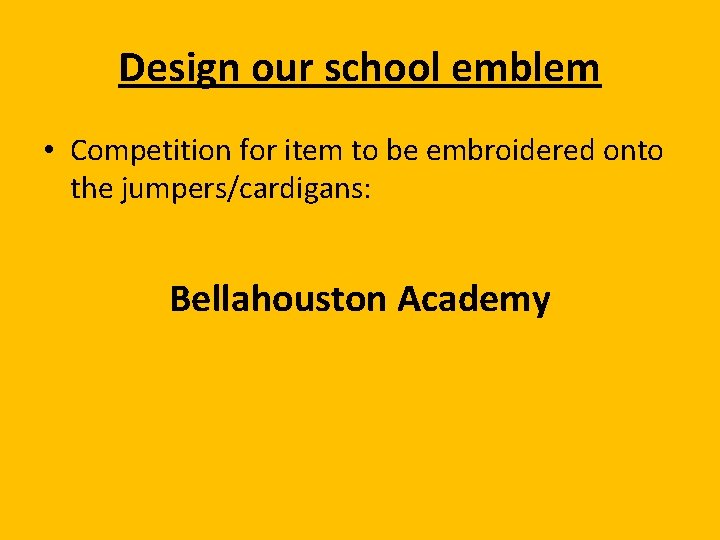 Design our school emblem

• Competition for item to be embroidered onto the jumpers/cardigans:

Bellahouston Academy